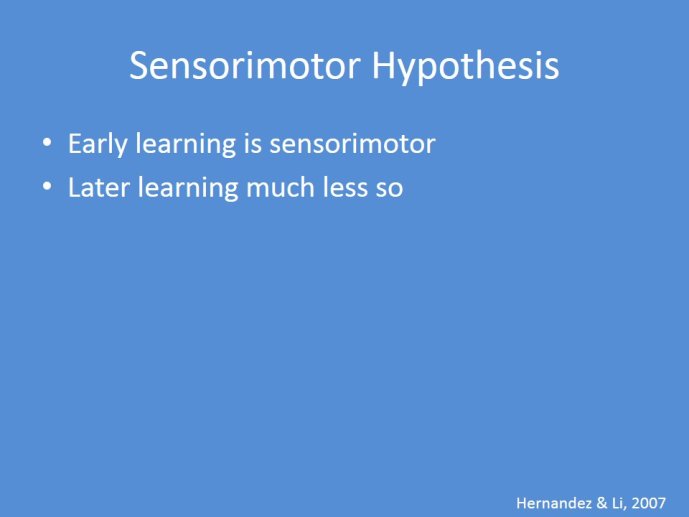 Sensorimotor Hypothesis

• Early learning is sensorimotor
• Later learning much less so

Hernandez & Li, 2007